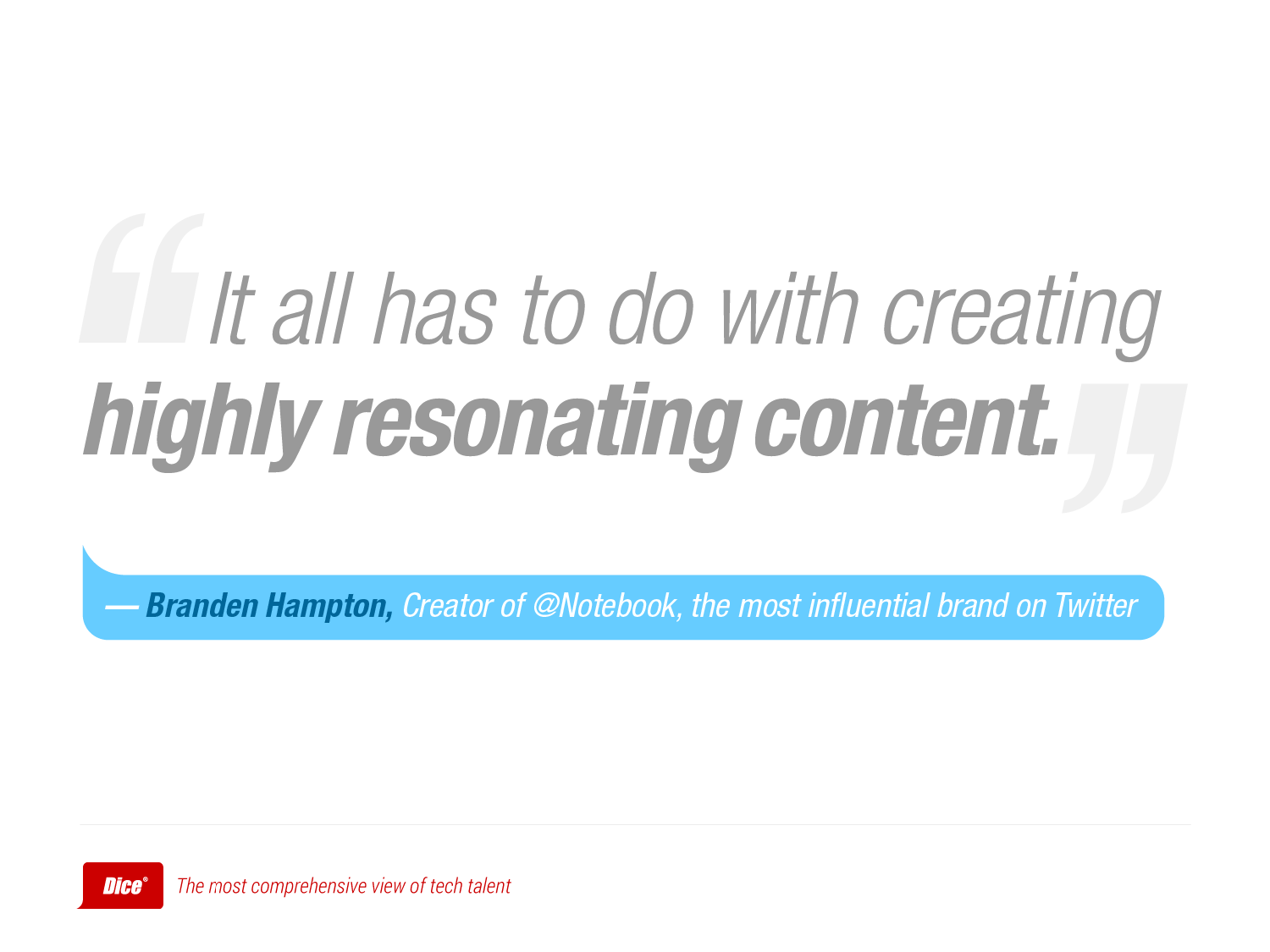 “It all has to do with creating highly resonating content.”

— Branden Hampton, Creator of @Notebook, the most influential brand on Twitter

Dice®

The most comprehensive view of tech talent